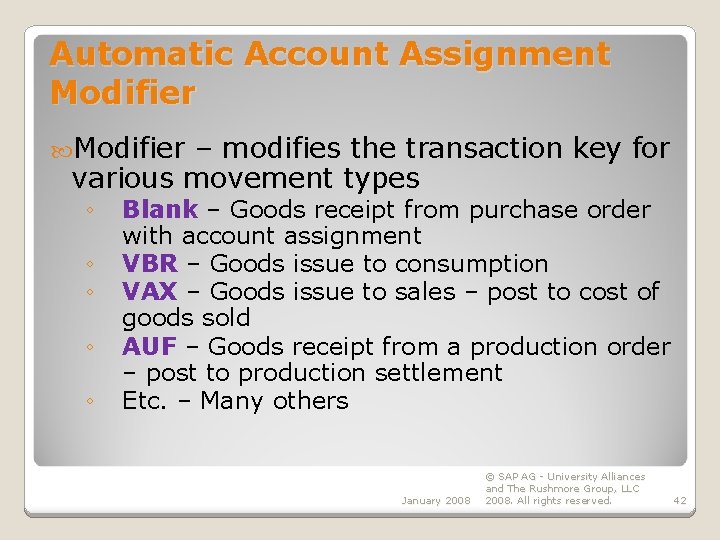 Automatic Account Assignment Modifier

Modifier – modifies the transaction key for various movement types

◦ Blank – Goods receipt from purchase order with account assignment
◦ VBR – Goods issue to consumption
◦ VAX – Goods issue to sales – post to cost of goods sold
◦ AUF – Goods receipt from a production order – post to production settlement
◦ Etc. – Many others

January 2008 © SAP AG - University Alliances and The Rushmore Group, LLC 2008. All rights reserved. 42